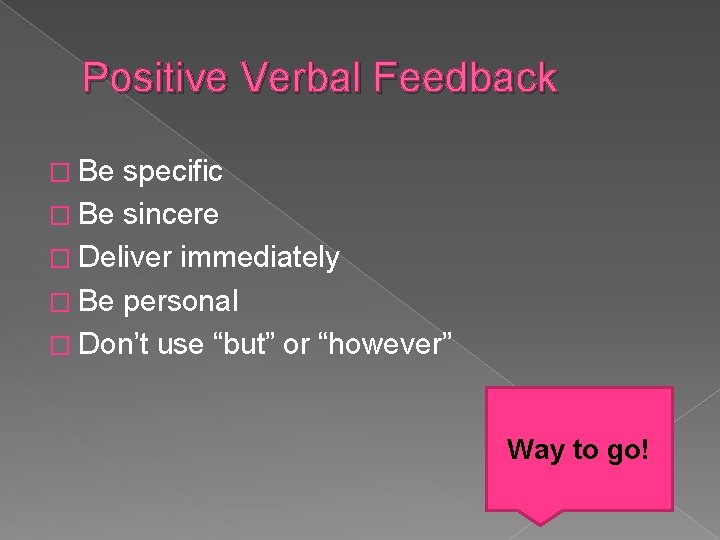 Positive Verbal Feedback

Be specific
Be sincere
Deliver immediately
Be personal
Don’t use “but” or “however”

Way to go!